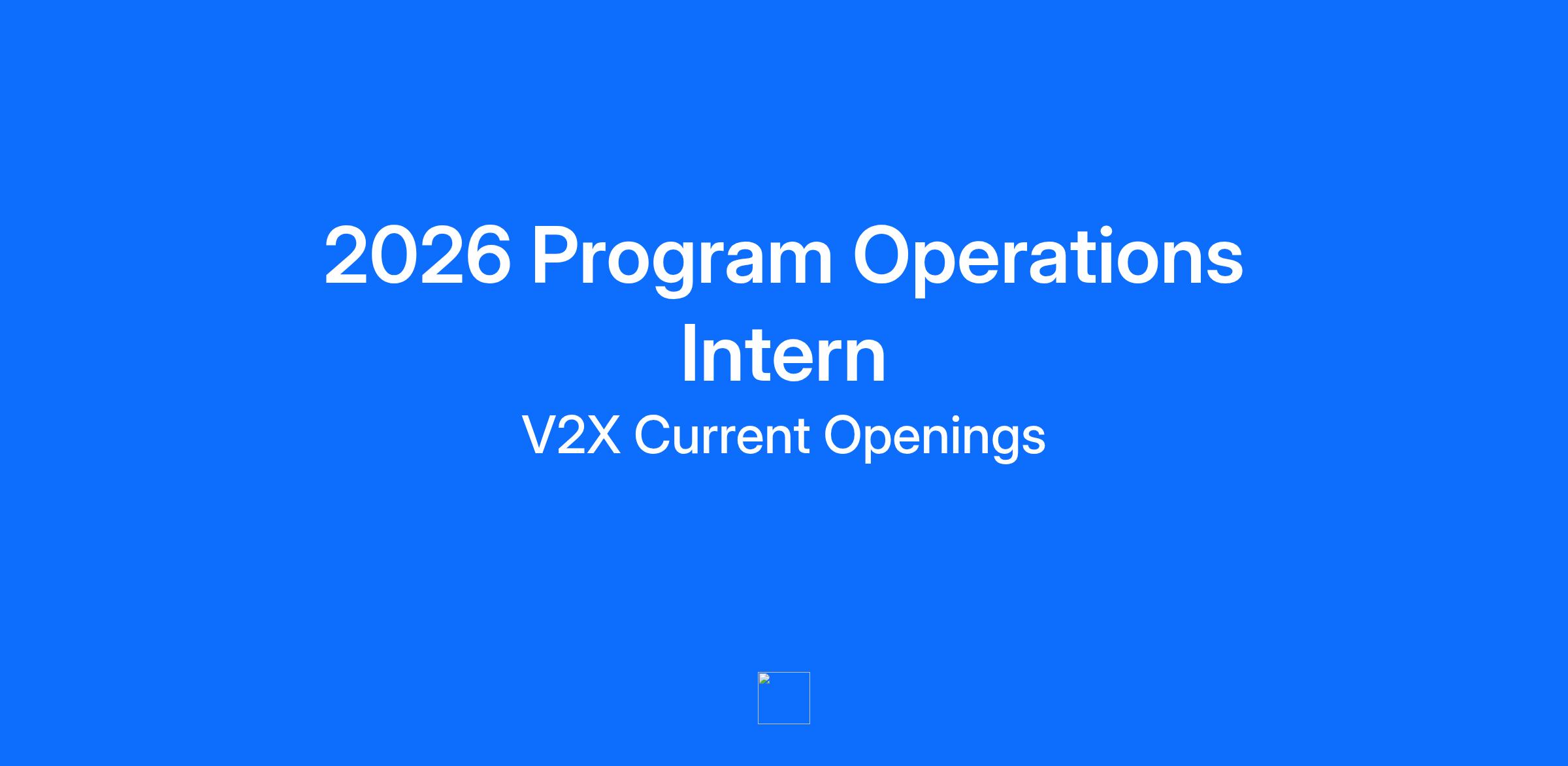 2026 Program Operations Intern

V2X Current Openings